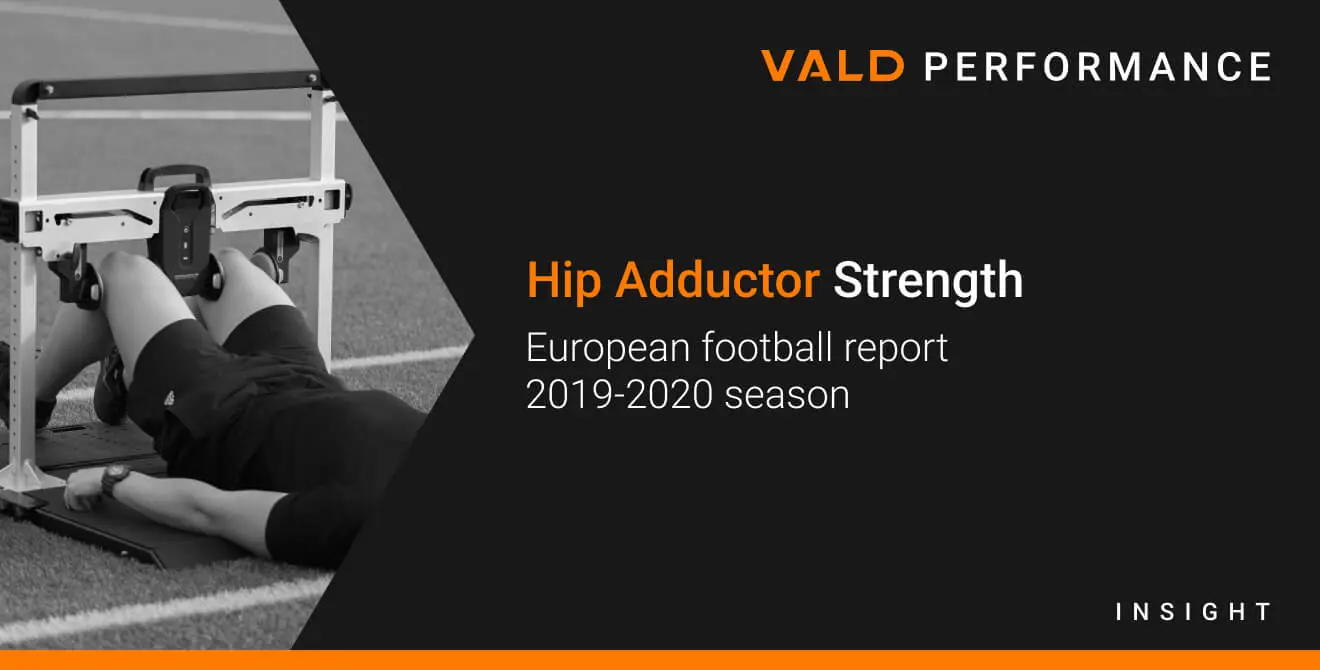 VALD PERFORMANCE

Hip Adductor Strength

European football report
2019-2020 season

INSIGHT